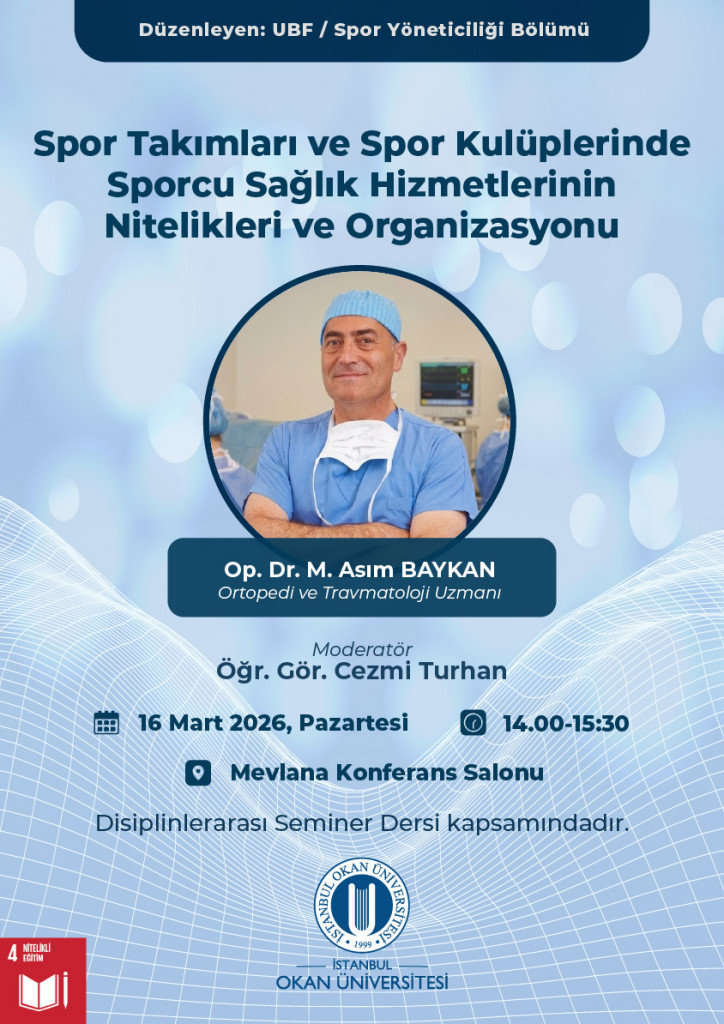 Düzenleyen: UBF / Spor Yöneticiliği Bölümü

Spor Takımları ve Spor Kulüplerinde Sporcu Sağlık Hizmetlerinin Nitelikleri ve Organizasyonu

Op. Dr. M. Asım BAYKAN
Ortopedi ve Travmatoloji Uzmanı

Moderatör
Öğr. Gör. Cezmi Turhan

16 Mart 2026, Pazartesi

14.00-15:30

Mevlana Konferans Salonu

Disiplinlerarası Seminer Dersi kapsamındadır.

İSTANBUL OKAN ÜNİVERSİTESİ
1999

İSTANBUL
OKAN ÜNİVERSİTESİ

4 NİTELİKLİ EĞİTİM